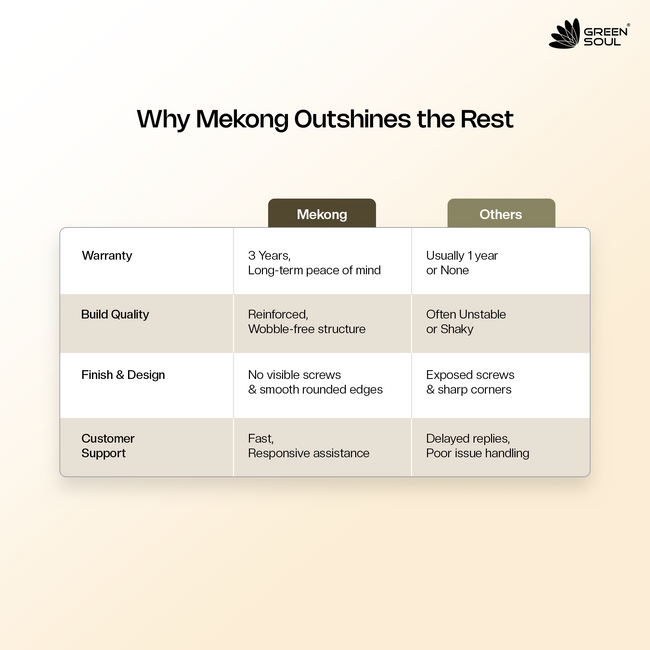 GREEN SOUL®

Why Mekong Outshines the Rest

| | Mekong | Others |
|---|---|---|
| Warranty | 3 Years, Long-term peace of mind | Usually 1 year or None |
| Build Quality | Reinforced, Wobble-free structure | Often Unstable or Shaky |
| Finish & Design | No visible screws & smooth rounded edges | Exposed screws & sharp corners |
| Customer Support | Fast, Responsive assistance | Delayed replies, Poor issue handling |